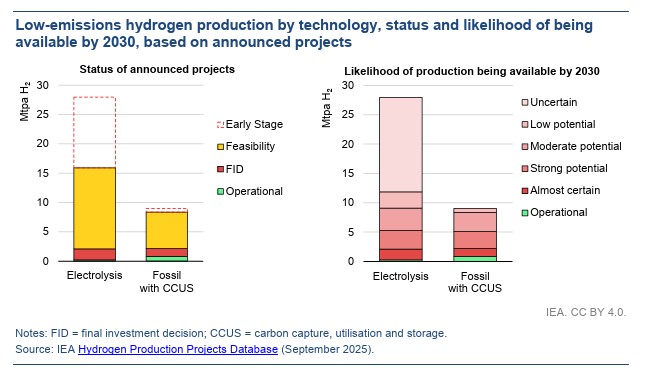 Low-emissions hydrogen production by technology, status and likelihood of being available by 2030, based on announced projects

Status of announced projects

Mtpa $H_2$

30
25
20
15
10
5
0

Electrolysis
Fossil with CCUS

Early Stage
Feasibility
FID
Operational

Likelihood of production being available by 2030

Mtpa $H_2$

30
25
20
15
10
5
0

Electrolysis
Fossil with CCUS

Uncertain
Low potential
Moderate potential
Strong potential
Almost certain
Operational

IEA. CC BY 4.0.

Notes: FID = final investment decision; CCUS = carbon capture, utilisation and storage.
Source: IEA Hydrogen Production Projects Database (September 2025).